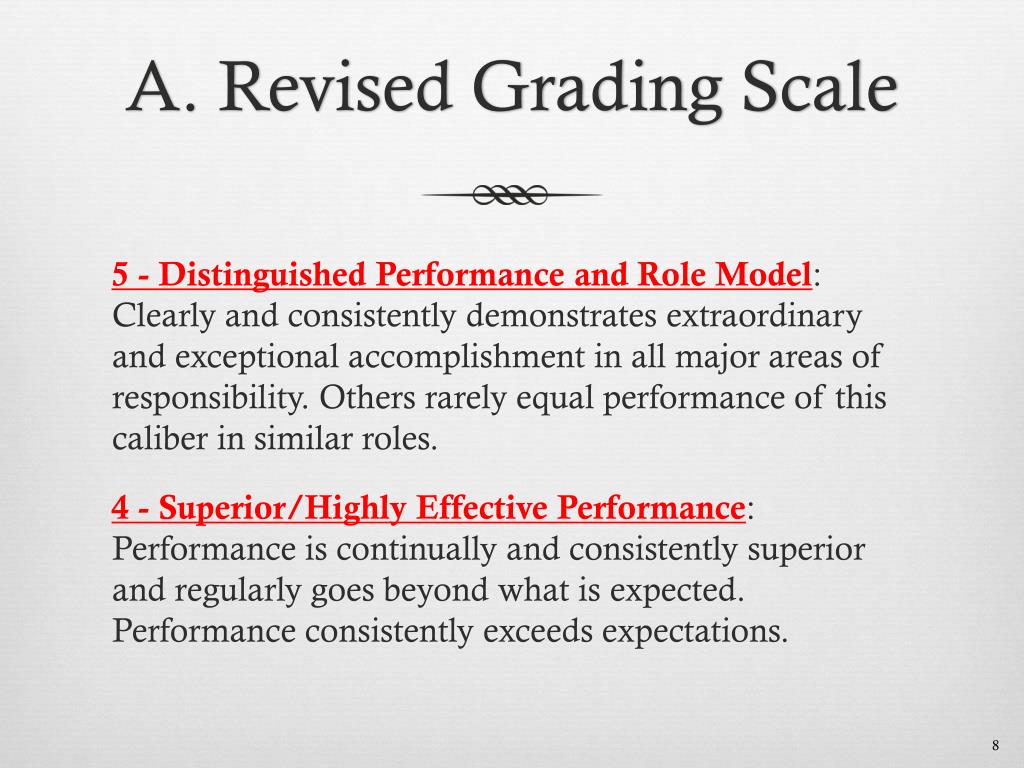 A. Revised Grading Scale

5 - Distinguished Performance and Role Model: Clearly and consistently demonstrates extraordinary and exceptional accomplishment in all major areas of responsibility. Others rarely equal performance of this caliber in similar roles.

4 - Superior/Highly Effective Performance: Performance is continually and consistently superior and regularly goes beyond what is expected. Performance consistently exceeds expectations.

8